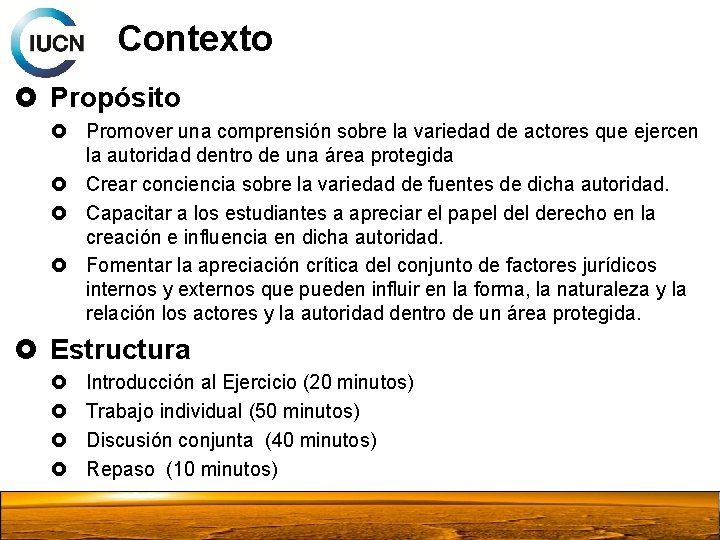 IUCN

Contexto

Propósito

Promover una comprensión sobre la variedad de actores que ejercen la autoridad dentro de una área protegida

Crear conciencia sobre la variedad de fuentes de dicha autoridad.

Capacitar a los estudiantes a apreciar el papel del derecho en la creación e influencia en dicha autoridad.

Fomentar la apreciación crítica del conjunto de factores jurídicos internos y externos que pueden influir en la forma, la naturaleza y la relación los actores y la autoridad dentro de un área protegida.

Estructura

Introducción al Ejercicio (20 minutos)

Trabajo individual (50 minutos)

Discusión conjunta (40 minutos)

Repaso (10 minutos)